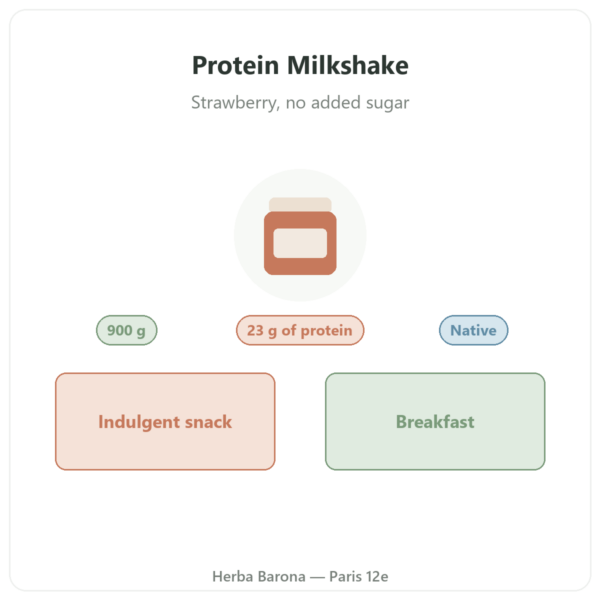 Protein Milkshake

Strawberry, no added sugar

900 g

23 g of protein

Native

Indulgent snack

Breakfast

Herba Barona — Paris 12e